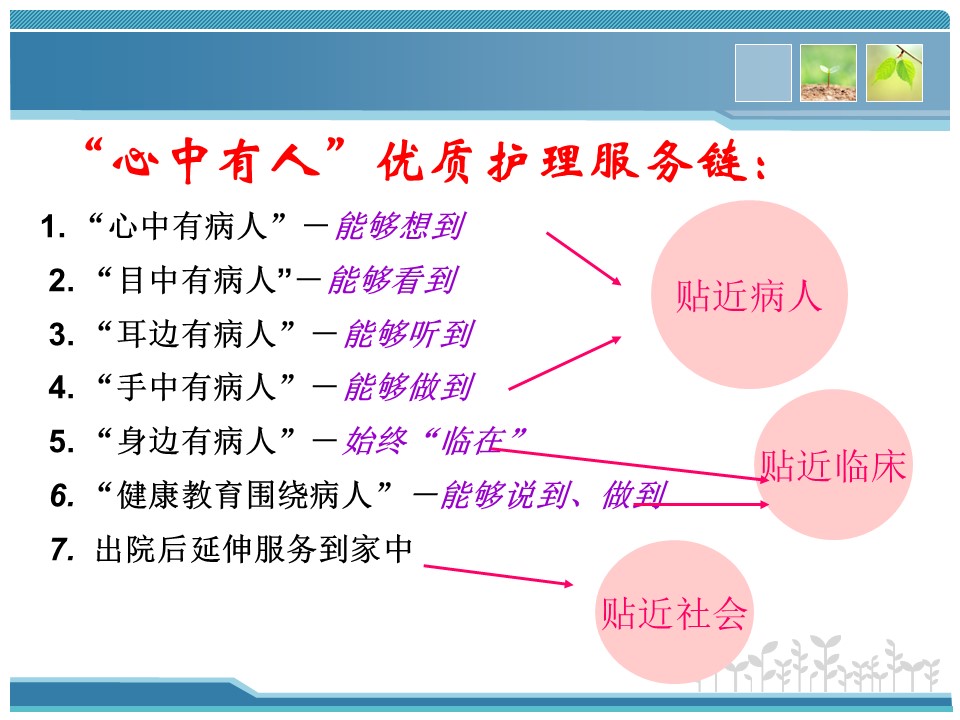 “心中有人”优质护理服务链：

1. “心中有病人”－能够想到
2. “目中有病人”－能够看到
3. “耳边有病人”－能够听到
4. “手中有病人”－能够做到
5. “身边有病人”－始终“临在”
6. “健康教育围绕病人”－能够说到、做到
7. 出院后延伸服务到家中

贴近病人

贴近临床

贴近社会